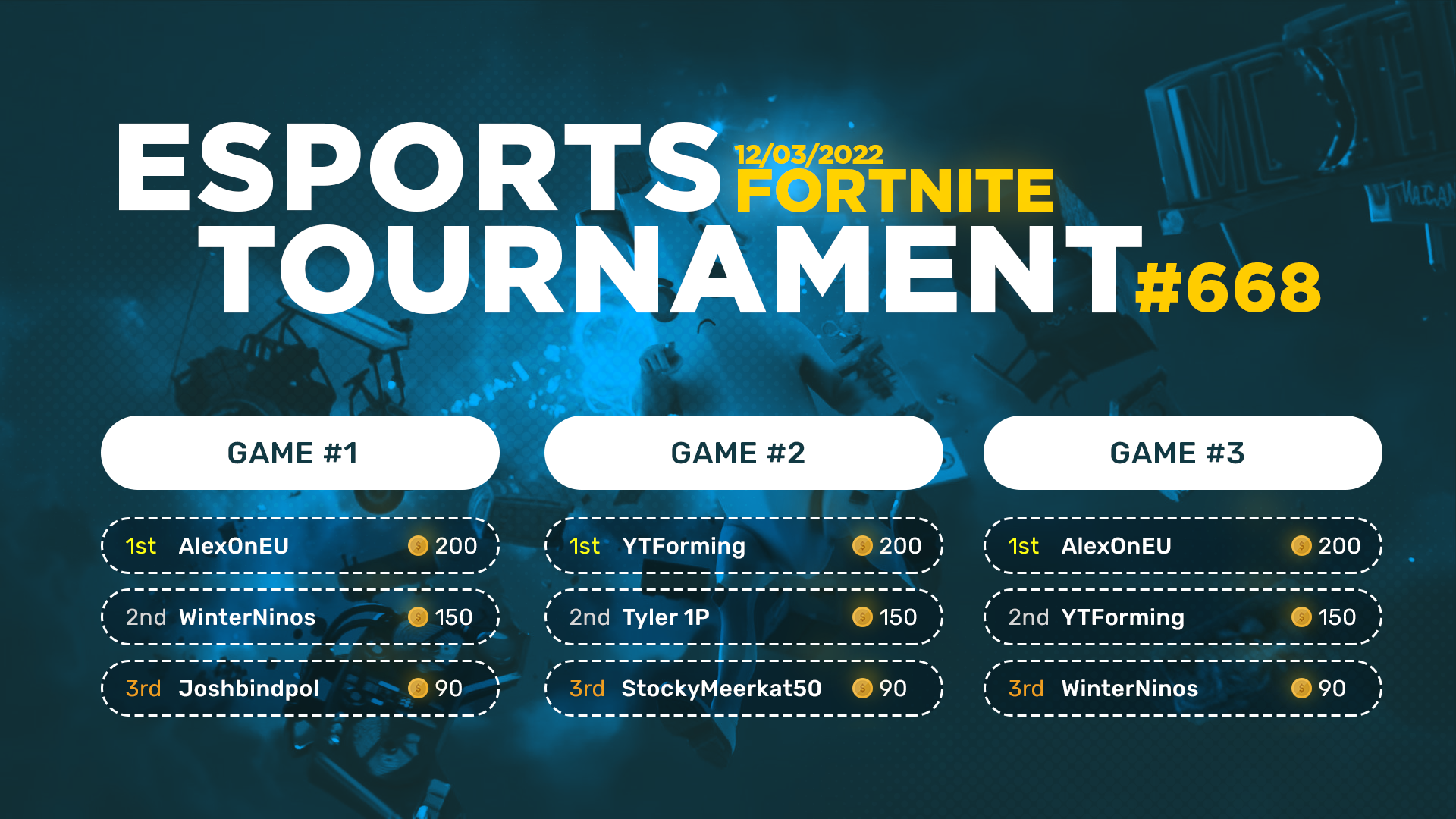 ESPORTS 12/03/2022 FORTNITE
TOURNAMENT #668

GAME #1

1st AlexOnEU 200

2nd WinterNinos 150

3rd Joshbindpol 90

GAME #2

1st YTForming 200

2nd Tyler 1P 150

3rd StockyMeerkat50 90

GAME #3

1st AlexOnEU 200

2nd YTForming 150

3rd WinterNinos 90